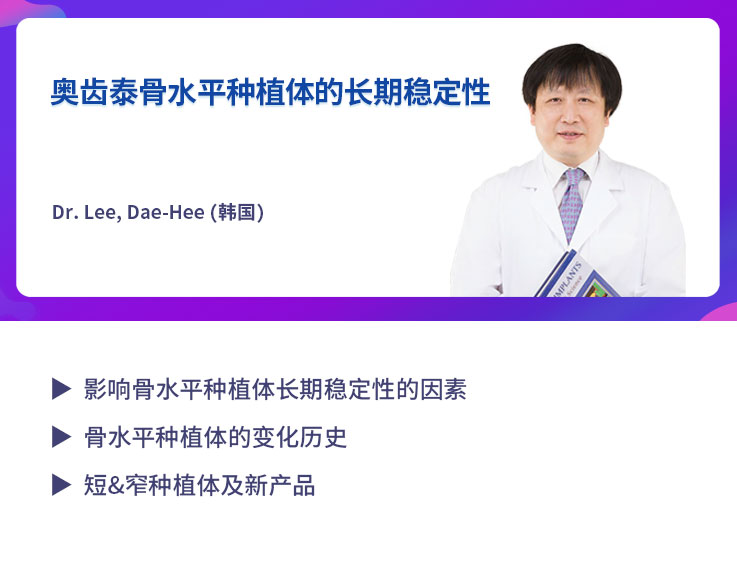 奥齿泰骨水平种植体的长期稳定性

Dr. Lee, Dae-Hee (韩国)

IMPLANTS

▶ 影响骨水平种植体长期稳定性的因素

▶ 骨水平种植体的变化历史

▶ 短&窄种植体及新产品